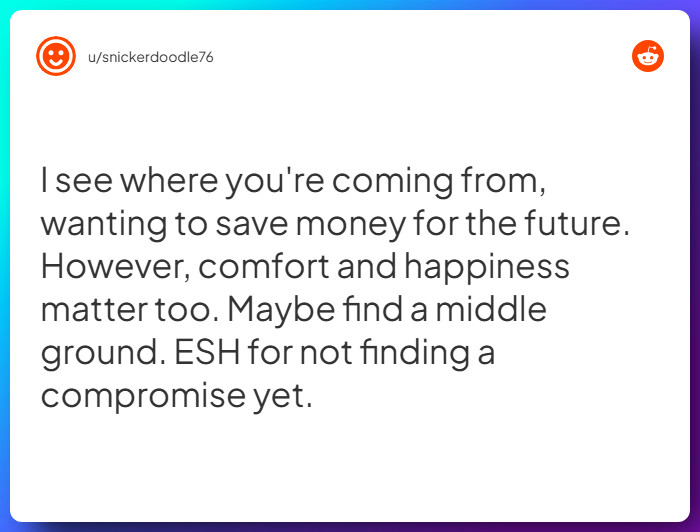 u/snickerdoodle76

I see where you're coming from, wanting to save money for the future. However, comfort and happiness matter too. Maybe find a middle ground. ESH for not finding a compromise yet.